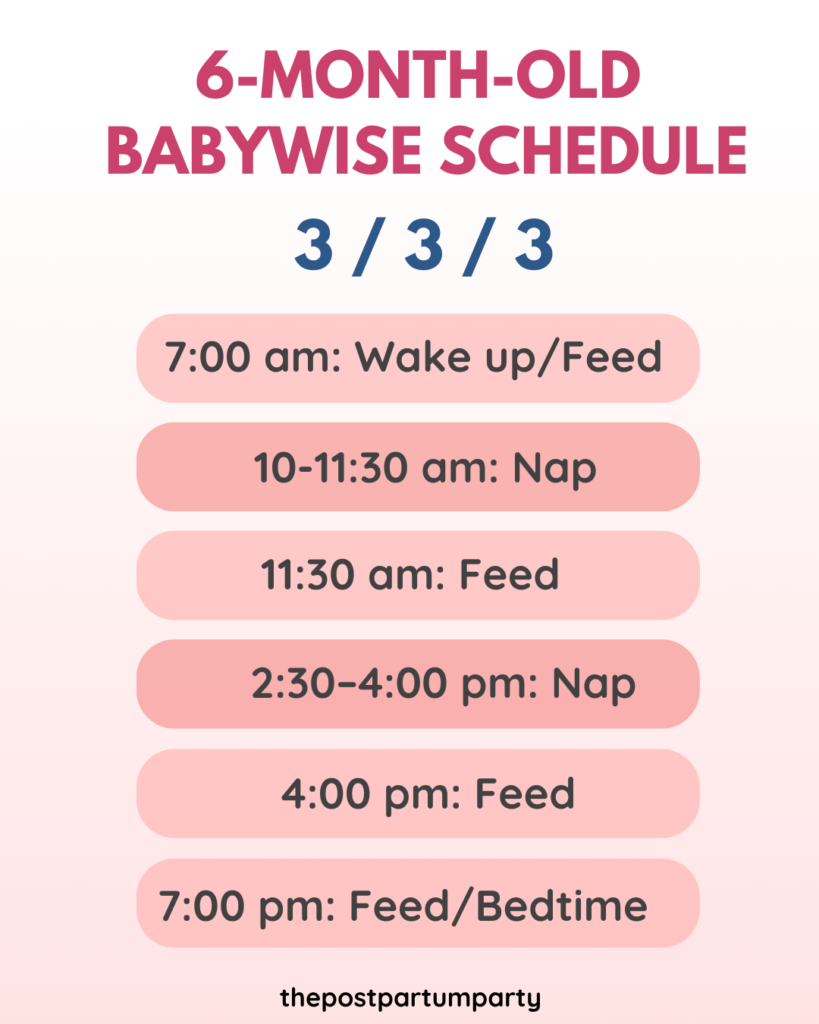 6-MONTH-OLD BABYWISE SCHEDULE

3 / 3 / 3

7:00 am: Wake up/Feed

10-11:30 am: Nap

11:30 am: Feed

2:30–4:00 pm: Nap

4:00 pm: Feed

7:00 pm: Feed/Bedtime

thepostpartumparty